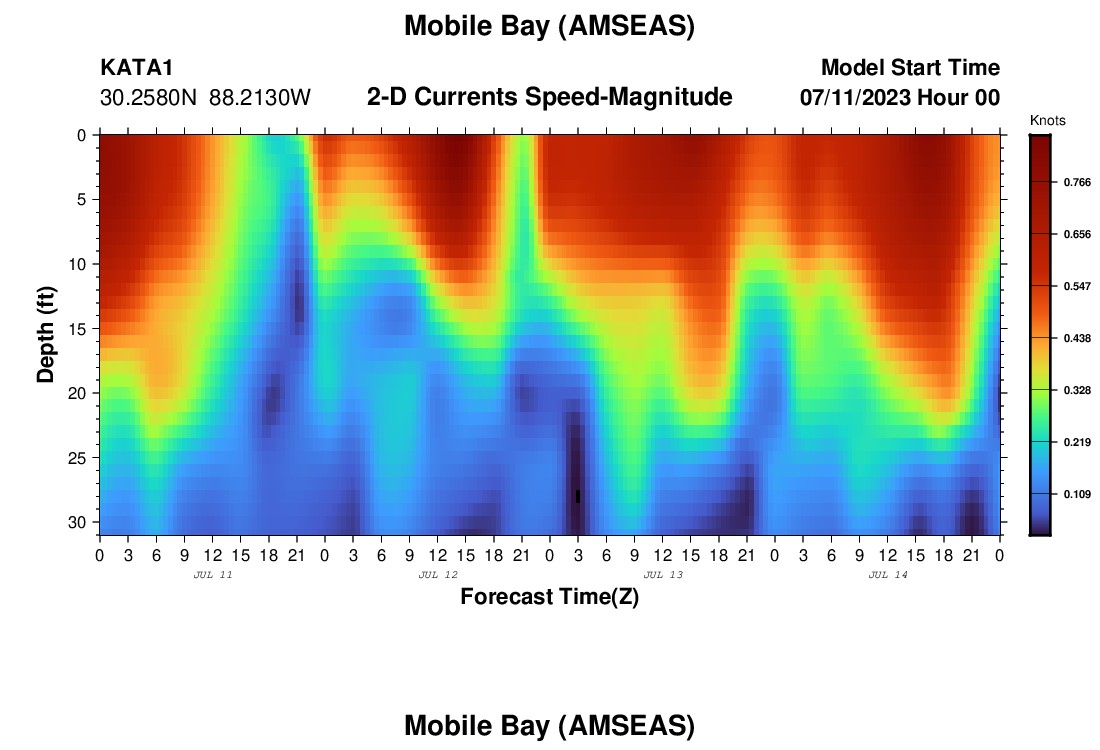 Mobile Bay (AMSEAS)

KATA1
30.2580N 88.2130W

2-D Currents Speed-Magnitude

Model Start Time
07/11/2023 Hour 00

Knots
0.766
0.656
0.547
0.438
0.328
0.219
0.109

Depth (ft)
0
5
10
15
20
25
30

0 3 6 9 12 15 18 21 0 3 6 9 12 15 18 21 0 3 6 9 12 15 18 21 0 3 6 9 12 15 18 21 0
JUL 11
JUL 12
JUL 13
JUL 14

Forecast Time(Z)

Mobile Bay (AMSEAS)